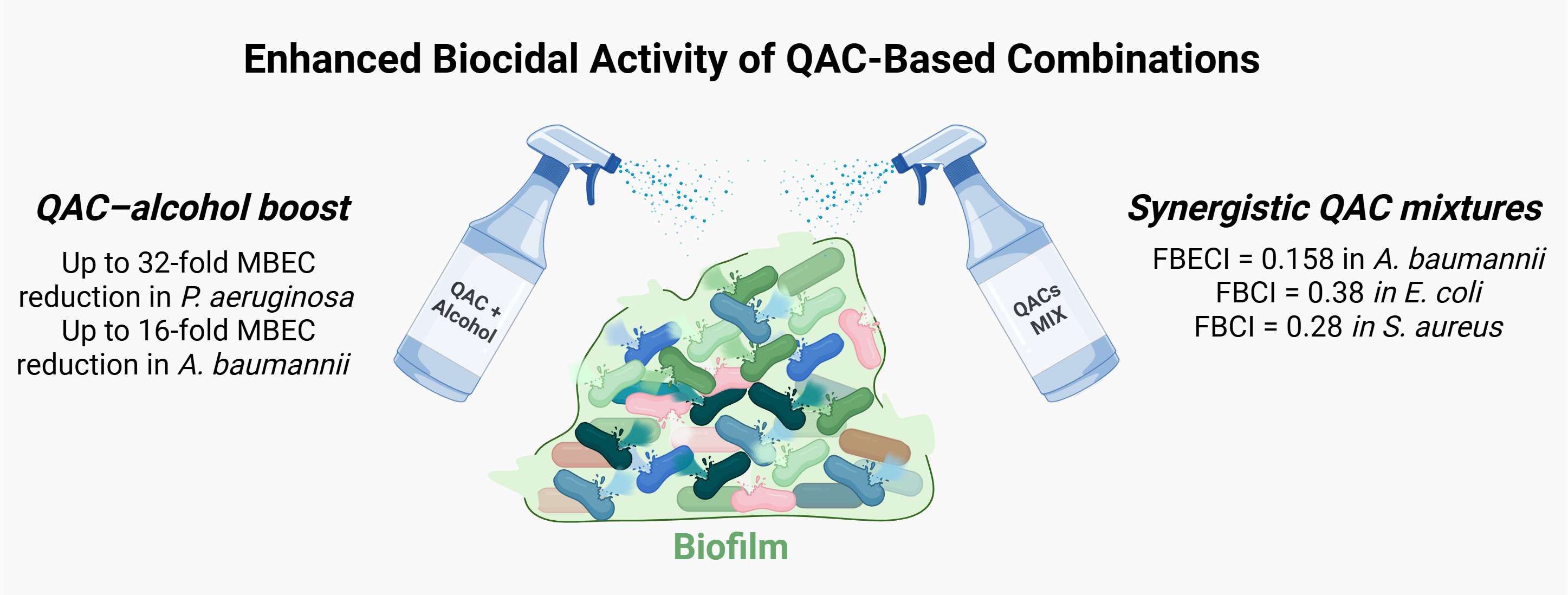 Enhanced Biocidal Activity of QAC-Based Combinations

QAC–alcohol boost

Up to 32-fold MBEC reduction in P. aeruginosa
Up to 16-fold MBEC reduction in A. baumannii

QAC + Alcohol

QACs MIX

Synergistic QAC mixtures

FBECI = 0.158 in A. baumannii
FBCI = 0.38 in E. coli
FBCI = 0.28 in S. aureus

Biofilm